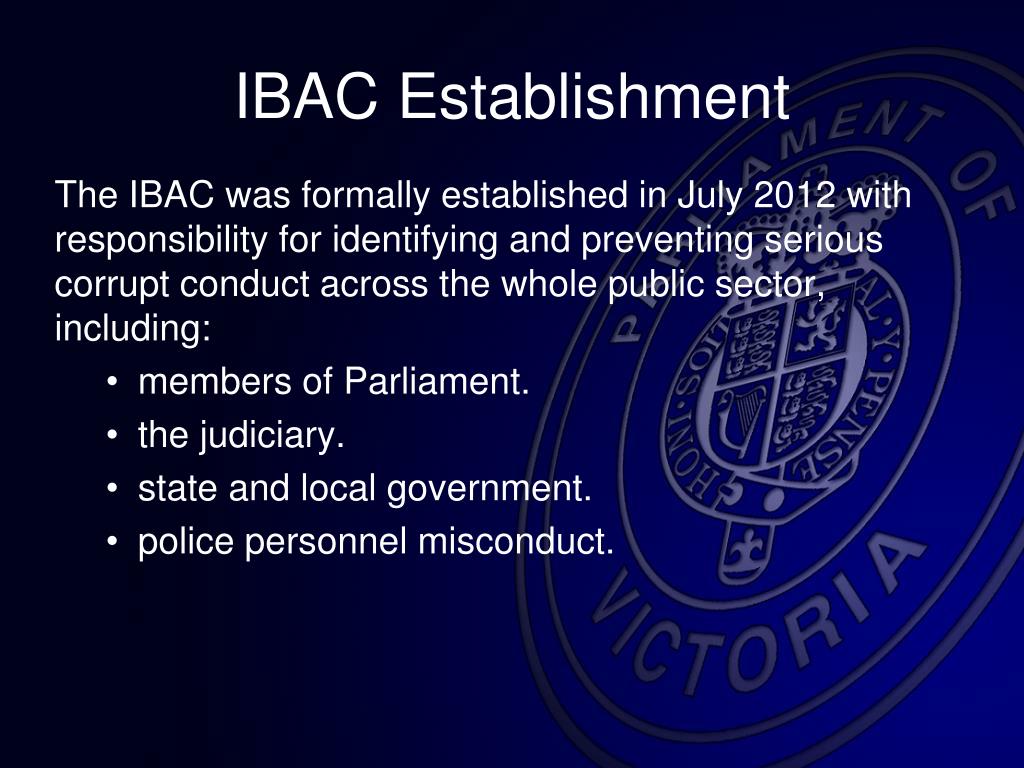 IBAC Establishment

The IBAC was formally established in July 2012 with responsibility for identifying and preventing serious corrupt conduct across the whole public sector, including:

• members of Parliament.
• the judiciary.
• state and local government.
• police personnel misconduct.

PARLIAMENT OF VICTORIA

HONI SOIT QUI MAL Y PENSE